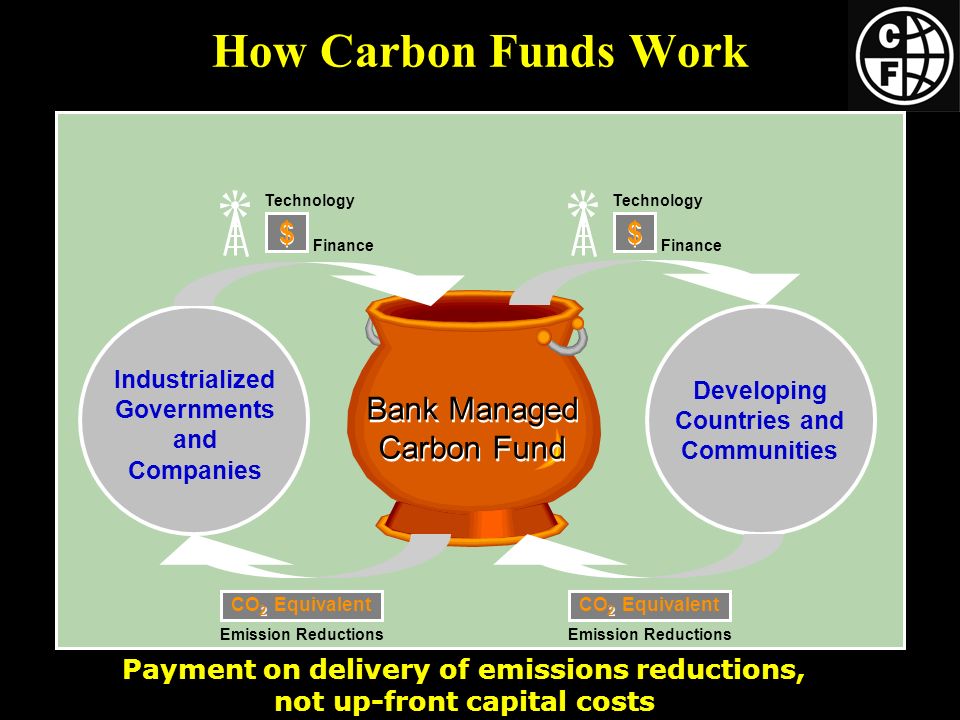 How Carbon Funds Work

CF

Technology

$

Finance

Technology

$

Finance

Industrialized Governments and Companies

Bank Managed Carbon Fund

Developing Countries and Communities

$CO_2$ Equivalent

Emission Reductions

$CO_2$ Equivalent

Emission Reductions

Payment on delivery of emissions reductions, not up-front capital costs